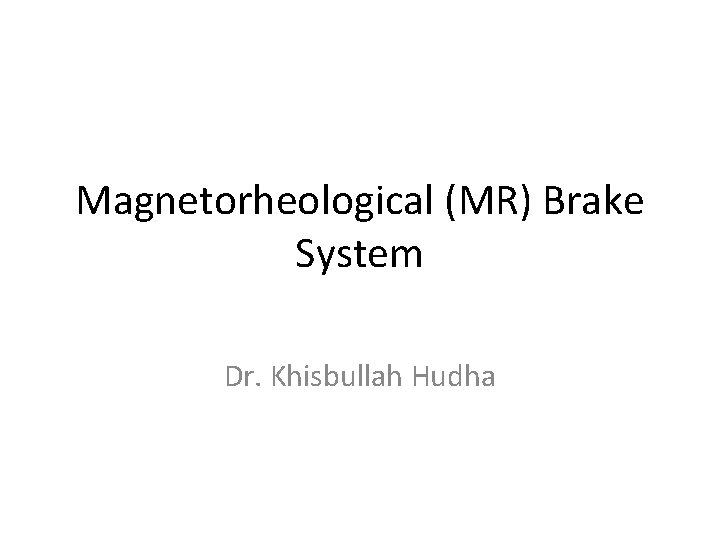 Magnetorheological (MR) Brake System

Dr. Khisbullah Hudha